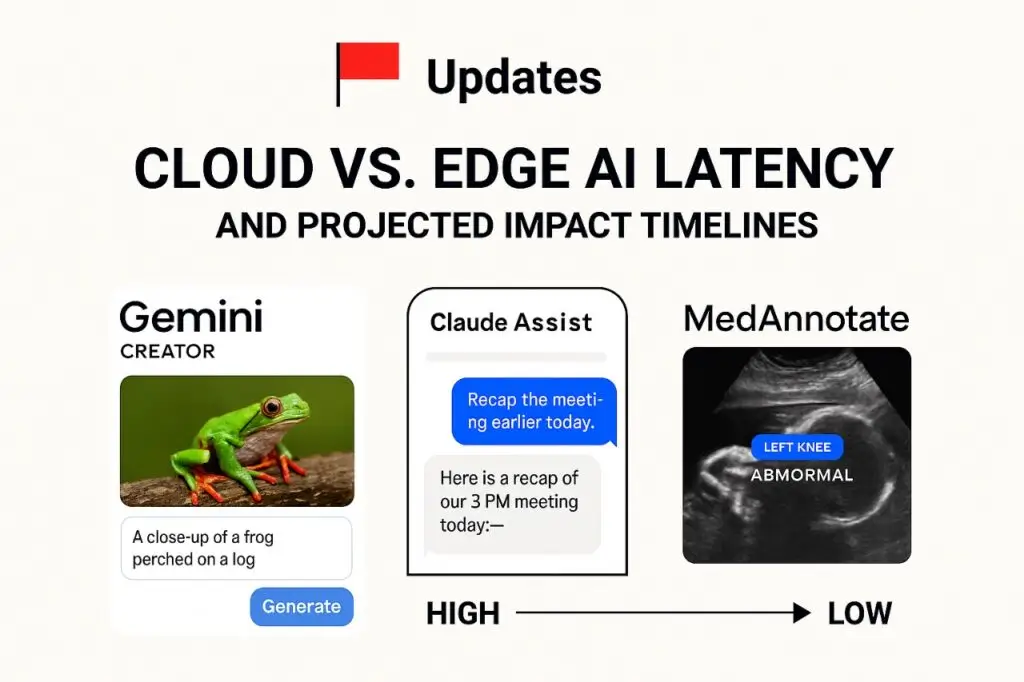 Updates

CLOUD VS. EDGE AI LATENCY

AND PROJECTED IMPACT TIMELINES

Gemini
CREATOR

A close-up of a frog perched on a log

Generate

Claude Assist

Recap the meeting earlier today.

Here is a recap of our 3 PM meeting today:—

MedAnnotate

LEFT KNEE
ABMORMAL

HIGH LOW